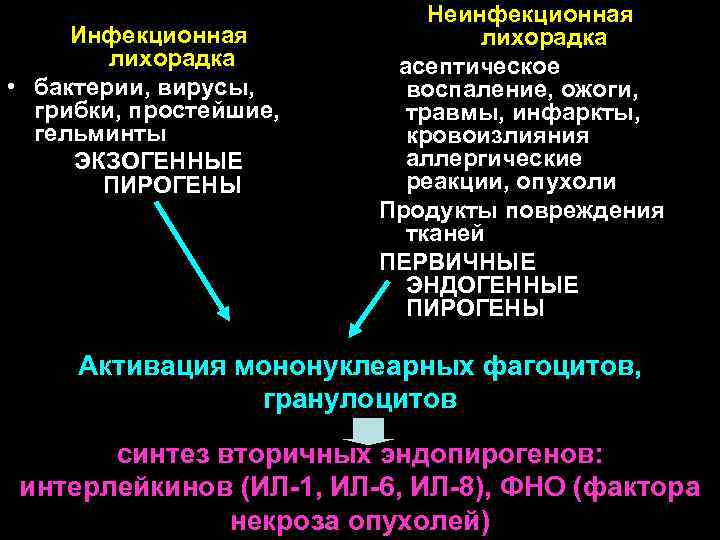 Инфекционная лихорадка

• бактерии, вирусы, грибки, простейшие, гельминты

ЭКЗОГЕННЫЕ ПИРОГЕНЫ

Неинфекционная лихорадка

асептическое воспаление, ожоги, травмы, инфаркты, кровоизлияния аллергические реакции, опухоли

Продукты повреждения тканей

ПЕРВИЧНЫЕ ЭНДОГЕННЫЕ ПИРОГЕНЫ

Активация мононуклеарных фагоцитов, гранулоцитов

синтез вторичных эндопирогенов: интерлейкинов (ИЛ-1, ИЛ-6, ИЛ-8), ФНО (фактора некроза опухолей)